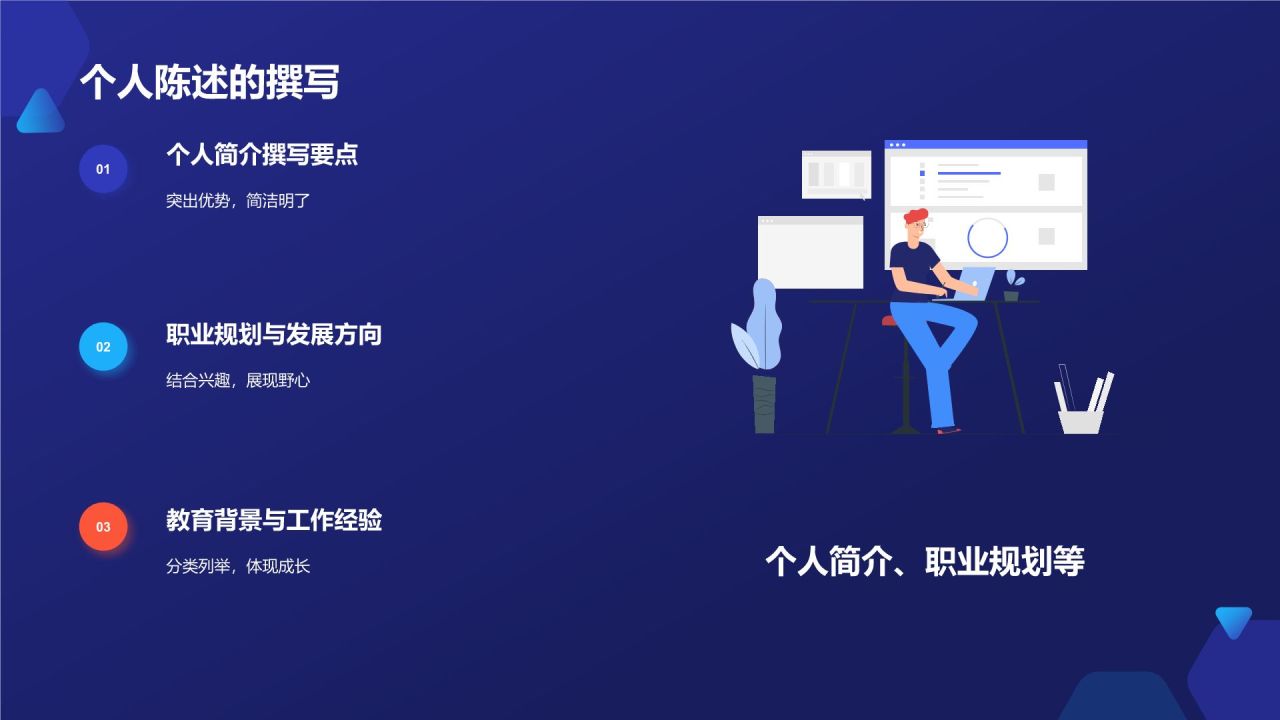 个人陈述的撰写

01
个人简介撰写要点
突出优势，简洁明了

02
职业规划与发展方向
结合兴趣，展现野心

03
教育背景与工作经验
分类列举，体现成长

个人简介、职业规划等